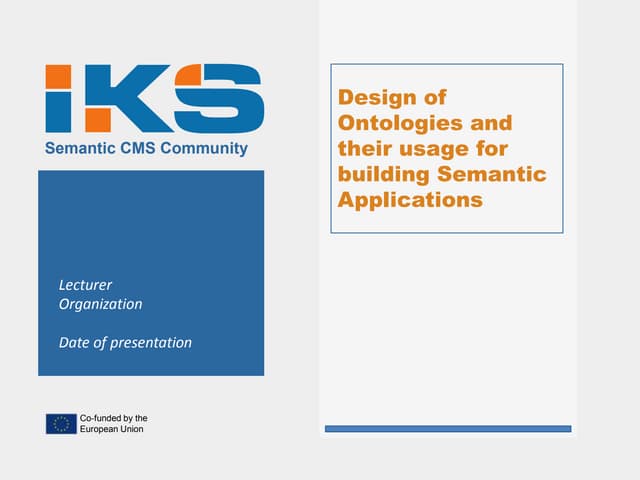 IKS
Semantic CMS Community

Lecturer
Organization

Date of presentation

Co-funded by the European Union

Design of Ontologies and their usage for building Semantic Applications